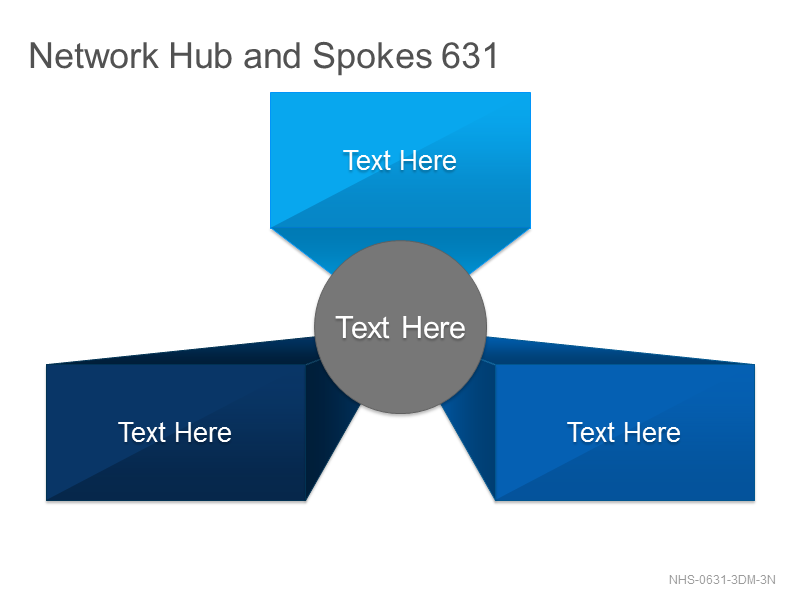 Network Hub and Spokes 631

Text Here

Text Here

Text Here

Text Here

NHS-0631-3DM-3N